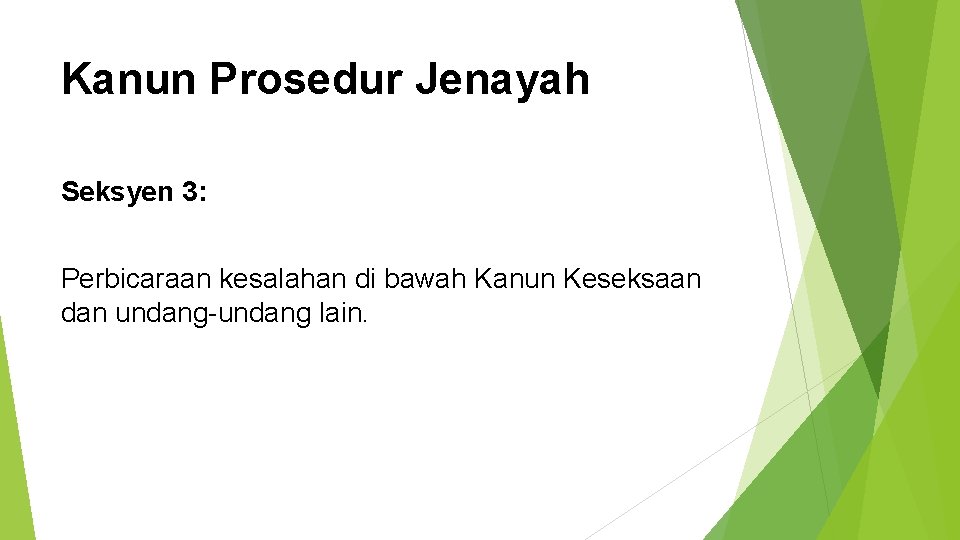 Kanun Prosedur Jenayah

Seksyen 3:

Perbicaraan kesalahan di bawah Kanun Keseksaan dan undang-undang lain.